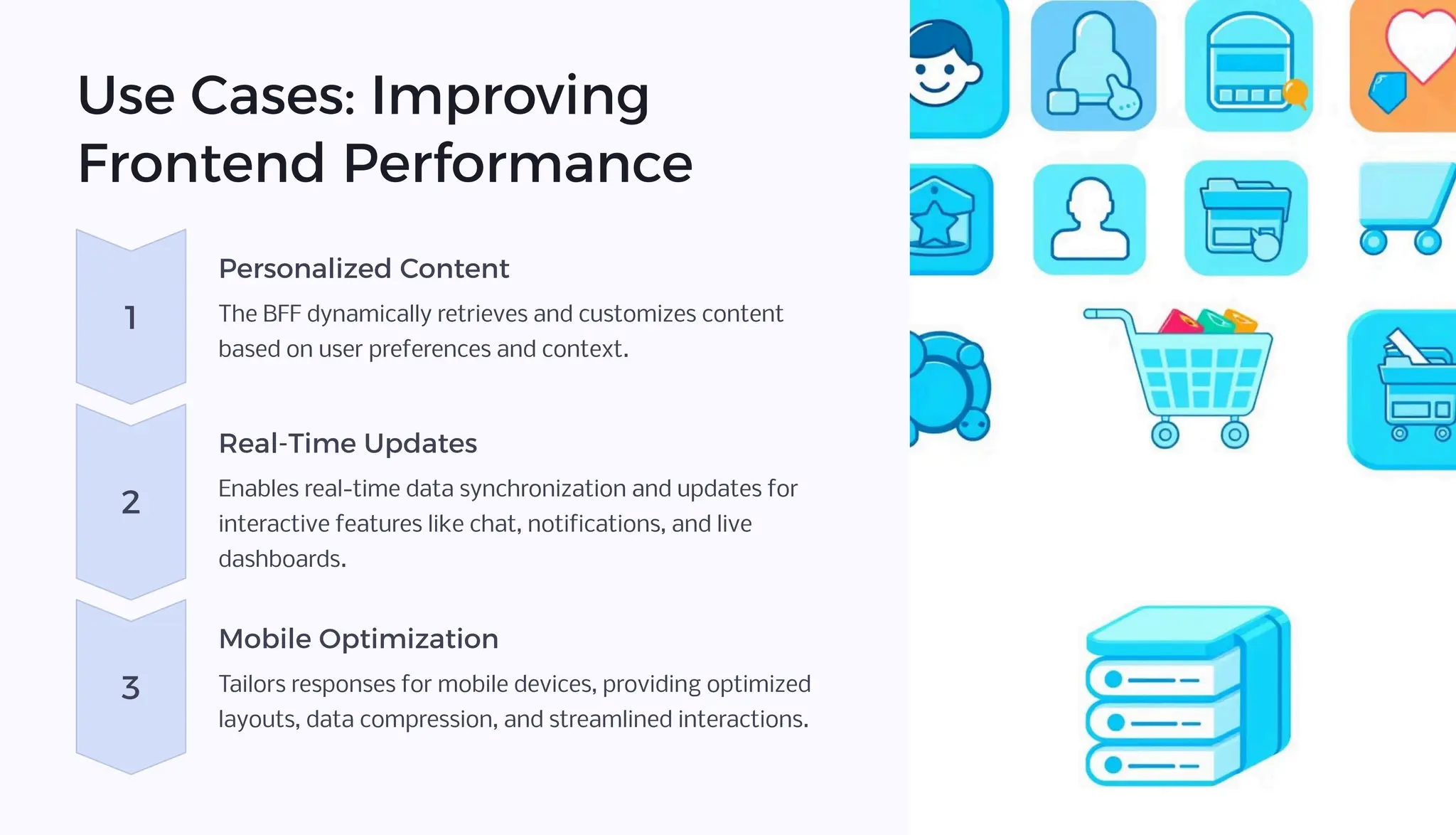 Use Cases: Improving Frontend Performance

1

Personalized Content

The BFF dynamically retrieves and customizes content based on user preferences and context.

2

Real-Time Updates

Enables real-time data synchronization and updates for interactive features like chat, notifications, and live dashboards.

3

Mobile Optimization

Tailors responses for mobile devices, providing optimized layouts, data compression, and streamlined interactions.